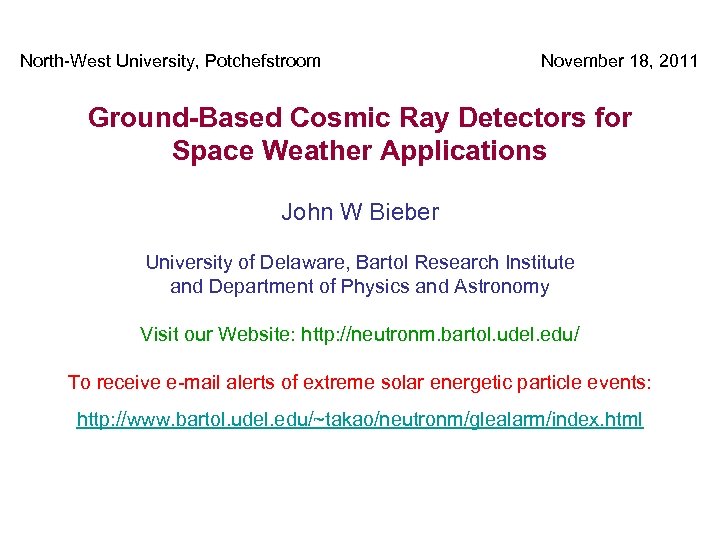 North-West University, Potchefstroom November 18, 2011

Ground-Based Cosmic Ray Detectors for Space Weather Applications

John W Bieber

University of Delaware, Bartol Research Institute and Department of Physics and Astronomy

Visit our Website: http://neutronm.bartol.udel.edu/

To receive e-mail alerts of extreme solar energetic particle events:

http://www.bartol.udel.edu/~takao/neutronm/glealarm/index.html